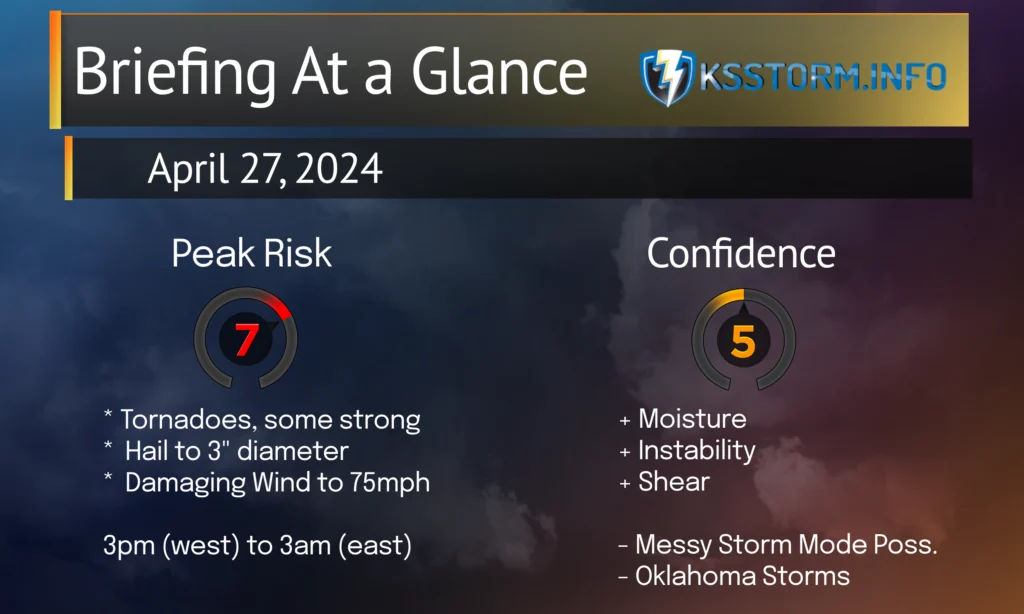 Briefing At a Glance

KSSTORM.INFO

April 27, 2024

Peak Risk

7

* Tornadoes, some strong
* Hail to 3" diameter
* Damaging Wind to 75mph

3pm (west) to 3am (east)

Confidence

5

+ Moisture
+ Instability
+ Shear

- Messy Storm Mode Poss.
- Oklahoma Storms